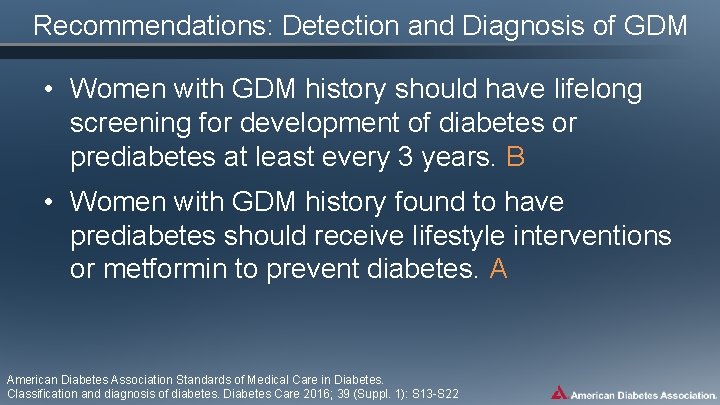 Recommendations: Detection and Diagnosis of GDM

• Women with GDM history should have lifelong screening for development of diabetes or prediabetes at least every 3 years. B

• Women with GDM history found to have prediabetes should receive lifestyle interventions or metformin to prevent diabetes. A

American Diabetes Association Standards of Medical Care in Diabetes. Classification and diagnosis of diabetes. Diabetes Care 2016; 39 (Suppl. 1): S13-S22

American Diabetes Association.